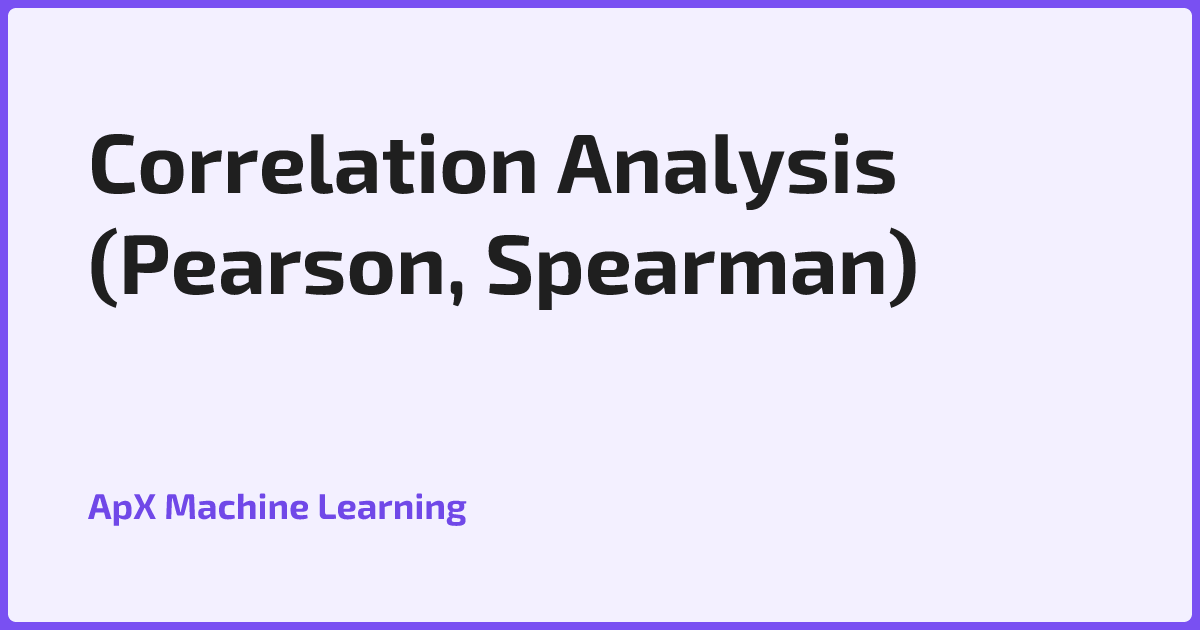 Correlation Analysis (Pearson, Spearman)

ApX Machine Learning